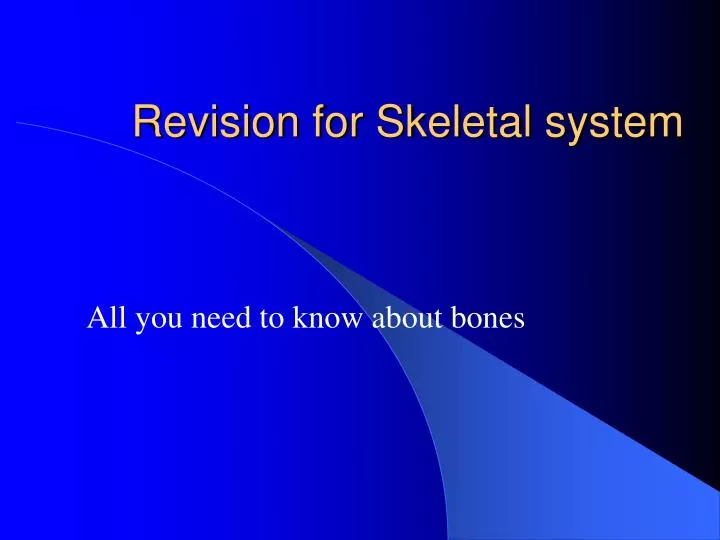 Revision for Skeletal system

All you need to know about bones